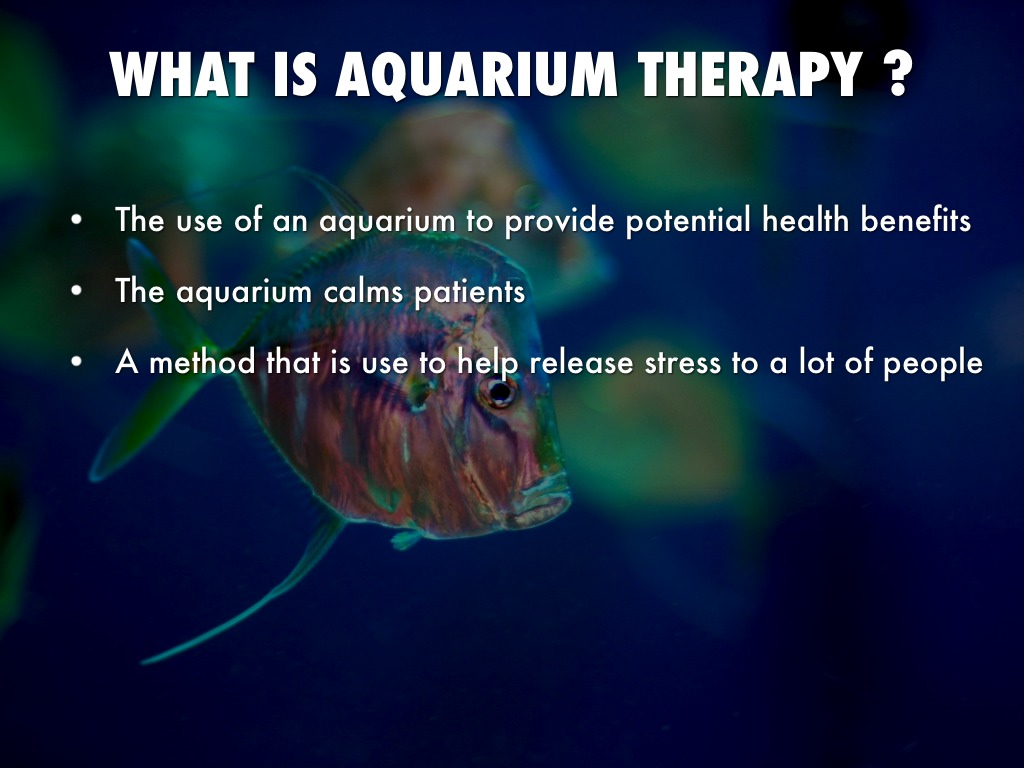 WHAT IS AQUARIUM THERAPY ?

• The use of an aquarium to provide potential health benefits
• The aquarium calms patients
• A method that is use to help release stress to a lot of people